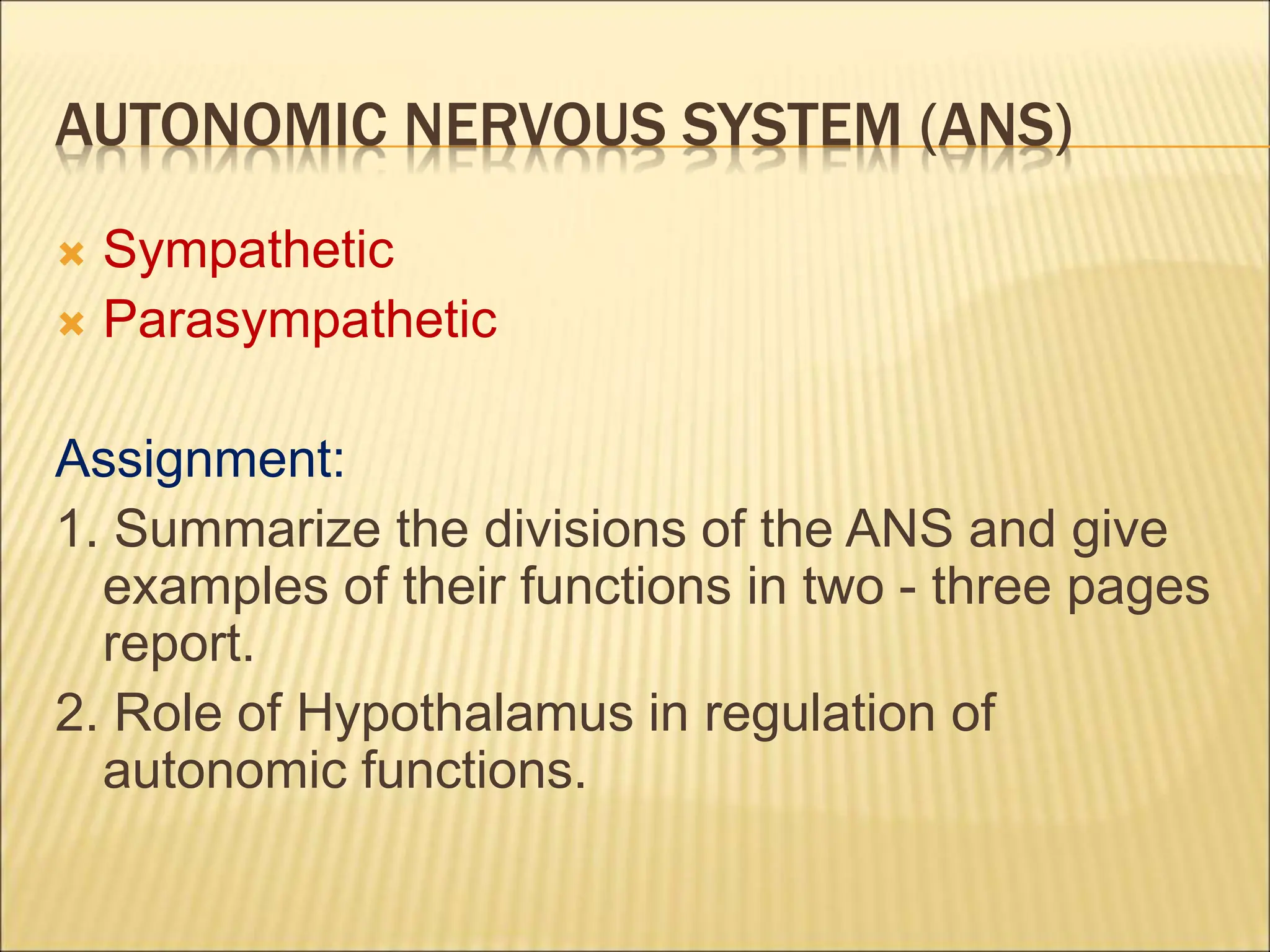 AUTONOMIC NERVOUS SYSTEM (ANS)

Sympathetic
Parasympathetic

Assignment:

1. Summarize the divisions of the ANS and give examples of their functions in two - three pages report.

2. Role of Hypothalamus in regulation of autonomic functions.